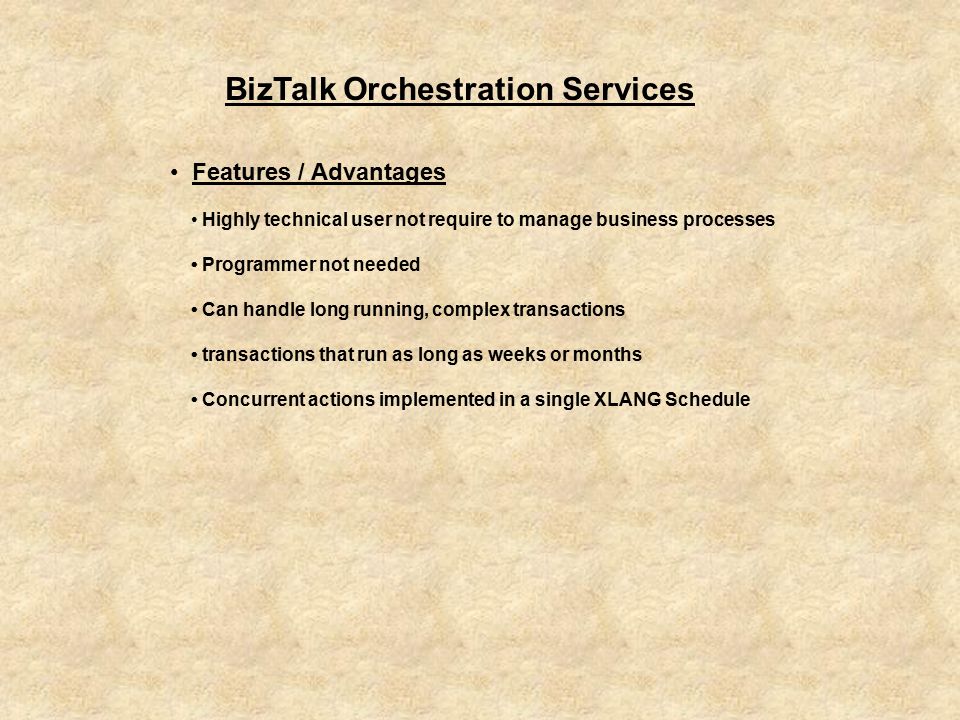 BizTalk Orchestration Services

• Features / Advantages

• Highly technical user not require to manage business processes

• Programmer not needed

• Can handle long running, complex transactions

• transactions that run as long as weeks or months

• Concurrent actions implemented in a single XLANG Schedule